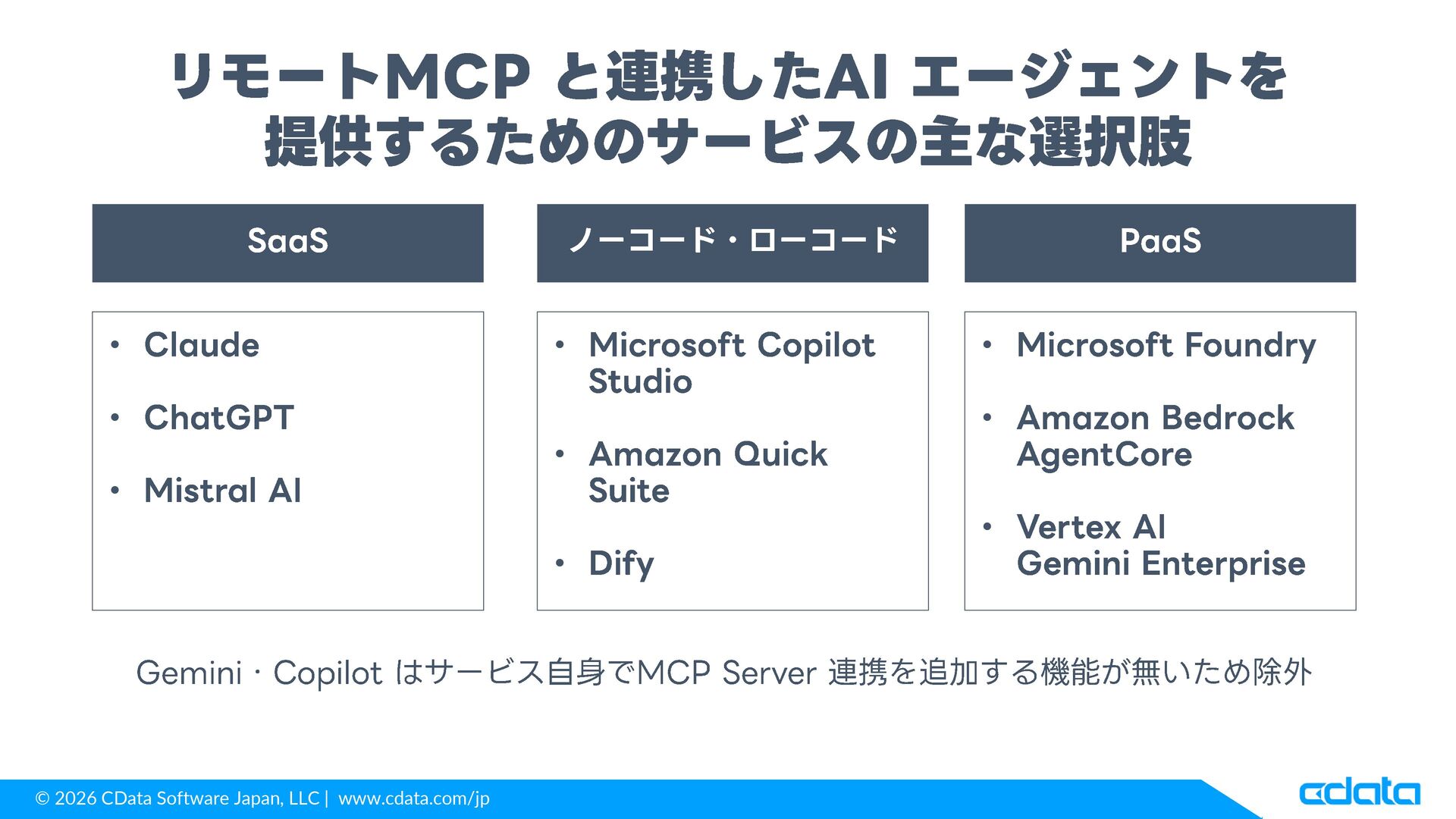 リモートMCP と連携したAI エージェントを提供するためのサービスの主な選択肢

SaaS

• Claude
• ChatGPT
• Mistral AI

ノーコード・ローコード

• Microsoft Copilot Studio
• Amazon Quick Suite
• Dify

PaaS

• Microsoft Foundry
• Amazon Bedrock AgentCore
• Vertex AI Gemini Enterprise

Gemini・Copilot はサービス自身でMCP Server 連携を追加する機能が無いため除外

© 2026 CData Software Japan, LLC | www.cdata.com/jp

cdata